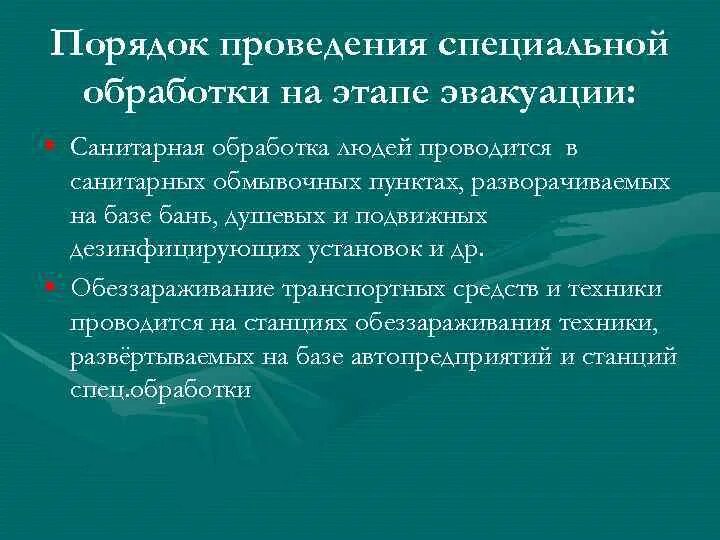 Порядок проведения специальной обработки на этапе эвакуации:

• Санитарная обработка людей проводится в санитарных обмывочных пунктах, разворачиваемых на базе бань, душевых и подвижных дезинфицирующих установок и др.

• Обеззараживание транспортных средств и техники проводится на станциях обеззараживания техники, развёртываемых на базе автопредприятий и станций спец.обработки